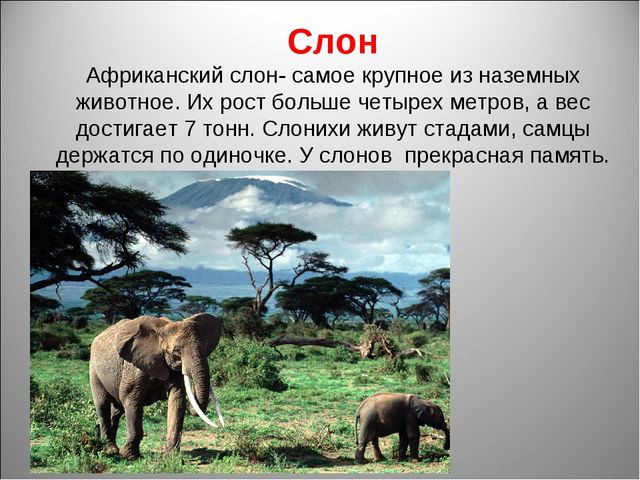 Слон

Африканский слон- самое крупное из наземных животное. Их рост больше четырех метров, а вес достигает 7 тонн. Слонихи живут стадами, самцы держатся по одиночке. У слонов  прекрасная память.